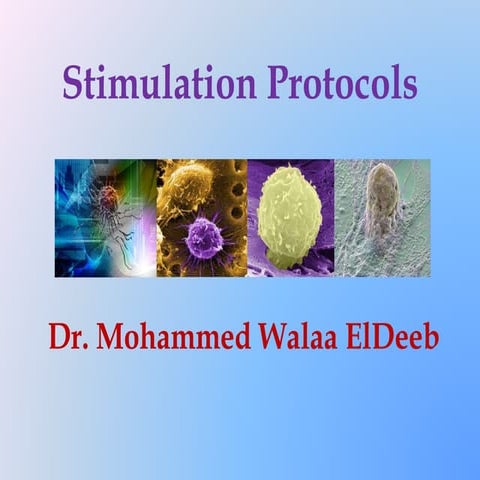 Stimulation Protocols

Dr. Mohammed Walaa ElDeeb